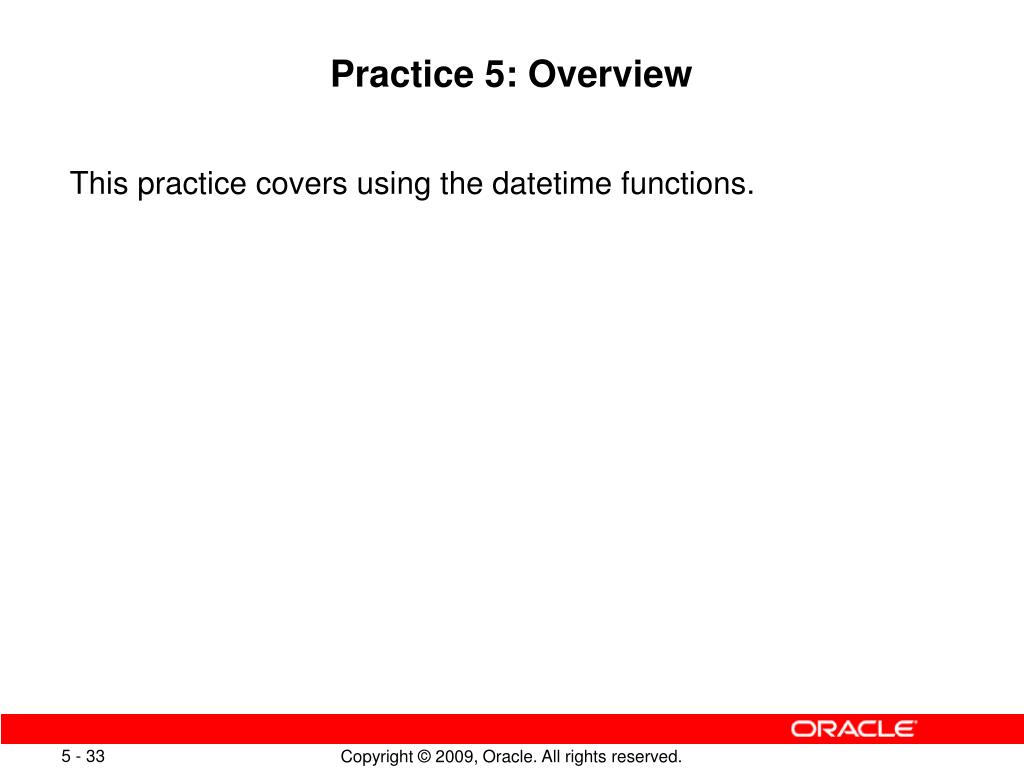 Practice 5: Overview

This practice covers using the datetime functions.

ORACLE

5 - 33

Copyright © 2009, Oracle. All rights reserved.